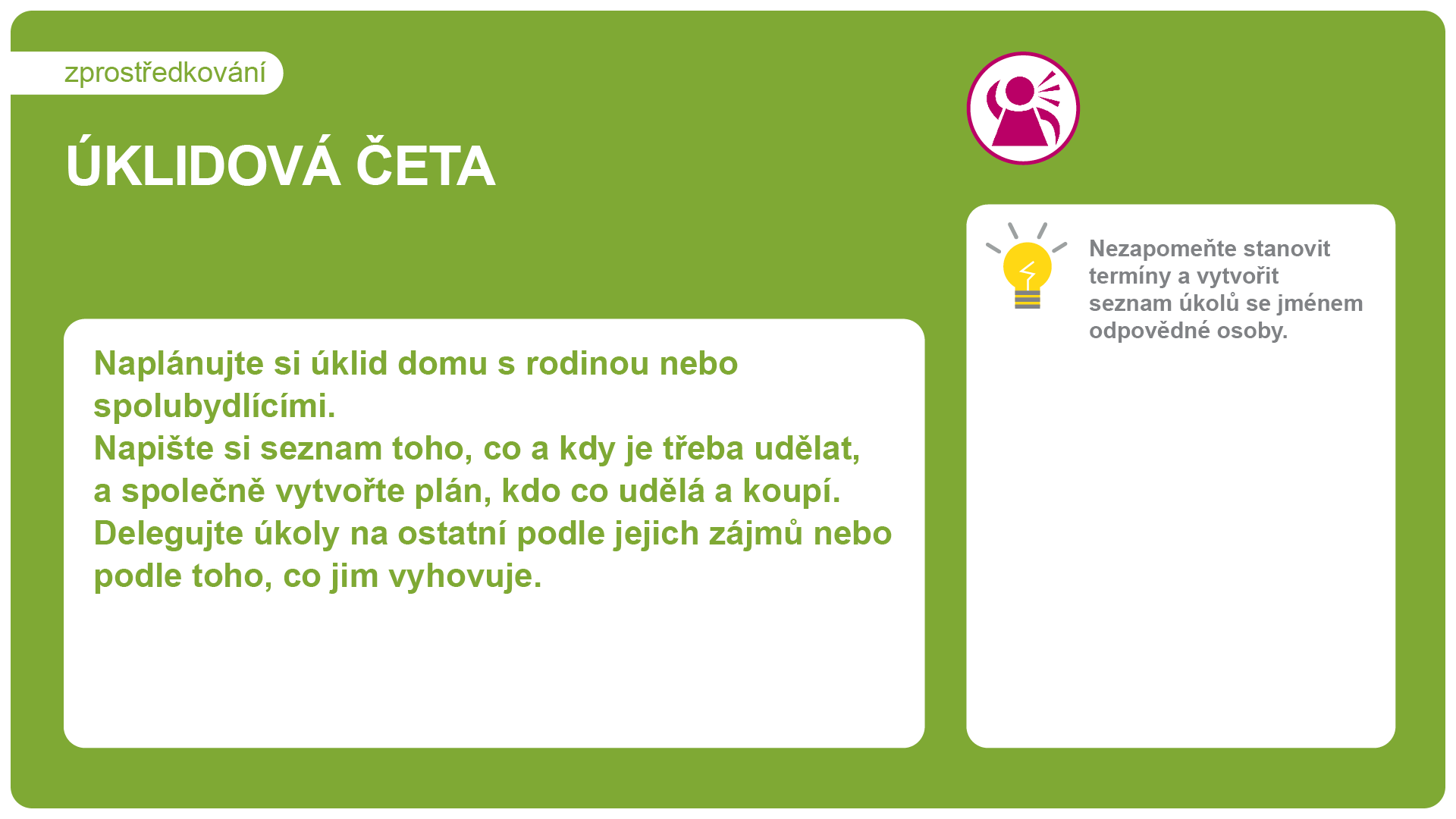 zprostředkování

ÚKLIDOVÁ ČETA

Naplánujte si úklid domu s rodinou nebo spolubydlícími.
Napište si seznam toho, co a kdy je třeba udělat, a společně vytvořte plán, kdo co udělá a koupí.
Delegujte úkoly na ostatní podle jejich zájmů nebo podle toho, co jim vyhovuje.

Nezapomeňte stanovit termíny a vytvořit seznam úkolů se jménem odpovědné osoby.